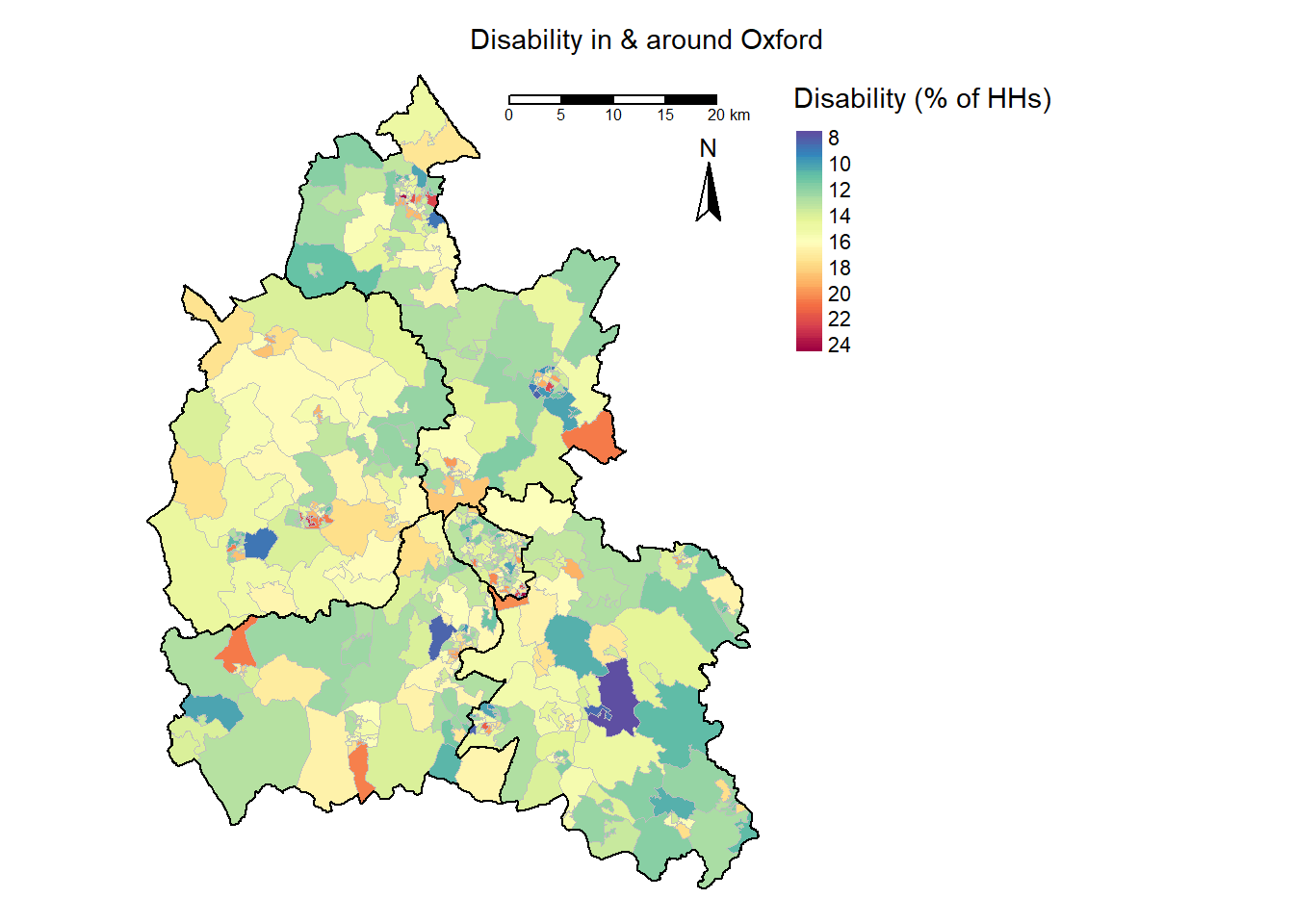 Disability in & around Oxford

0 5 10 15 20 km

N

Disability (% of HHs)

8
10
12
14
16
18
20
22
24